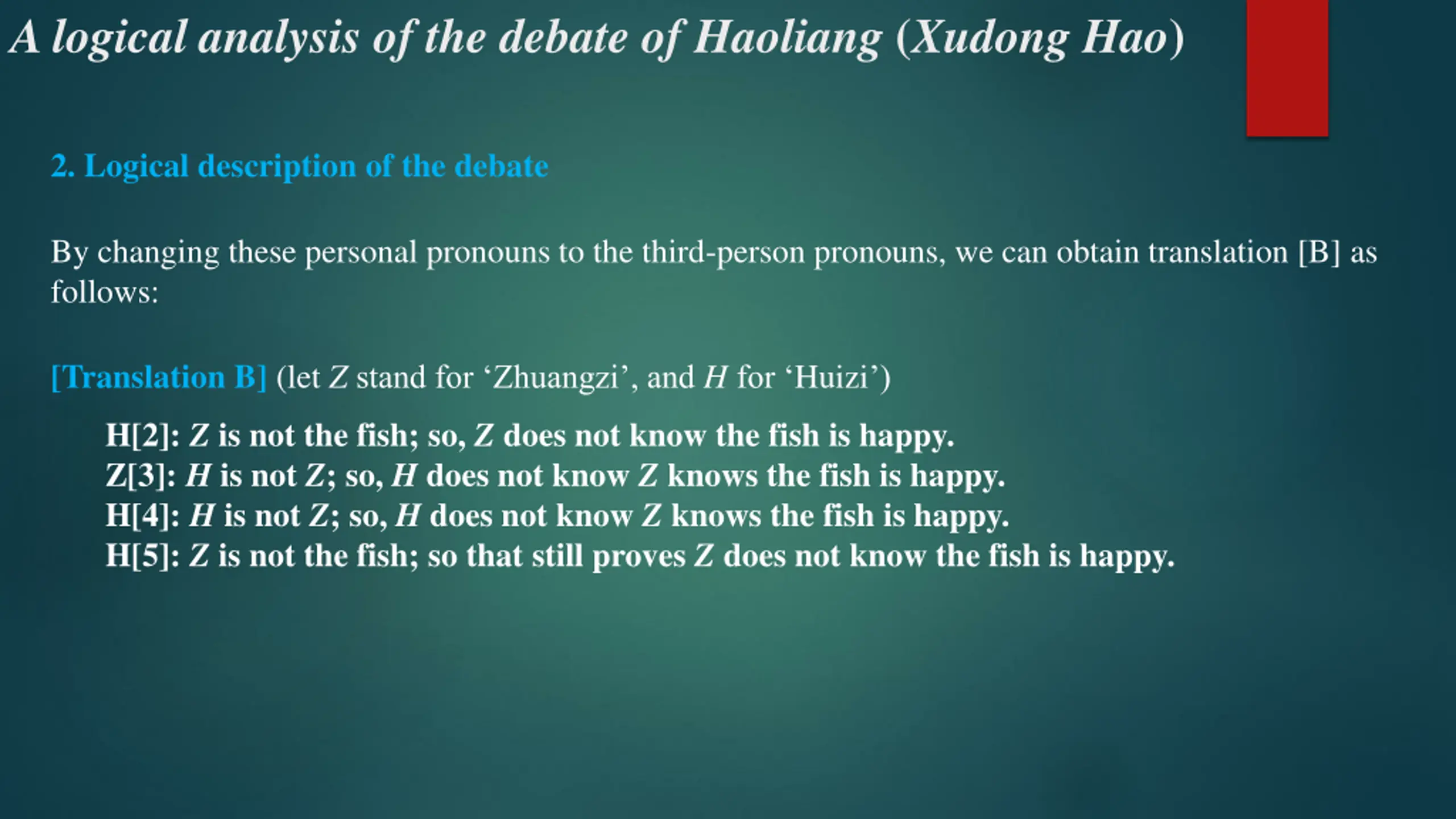 A logical analysis of the debate of Haoliang (Xudong Hao)

2. Logical description of the debate

By changing these personal pronouns to the third-person pronouns, we can obtain translation [B] as follows:

[Translation B] (let Z stand for ‘Zhuangzi’, and H for ‘Huizi’)

H[2]: Z is not the fish; so, Z does not know the fish is happy.
Z[3]: H is not Z; so, H does not know Z knows the fish is happy.
H[4]: H is not Z; so, H does not know Z knows the fish is happy.
H[5]: Z is not the fish; so that still proves Z does not know the fish is happy.